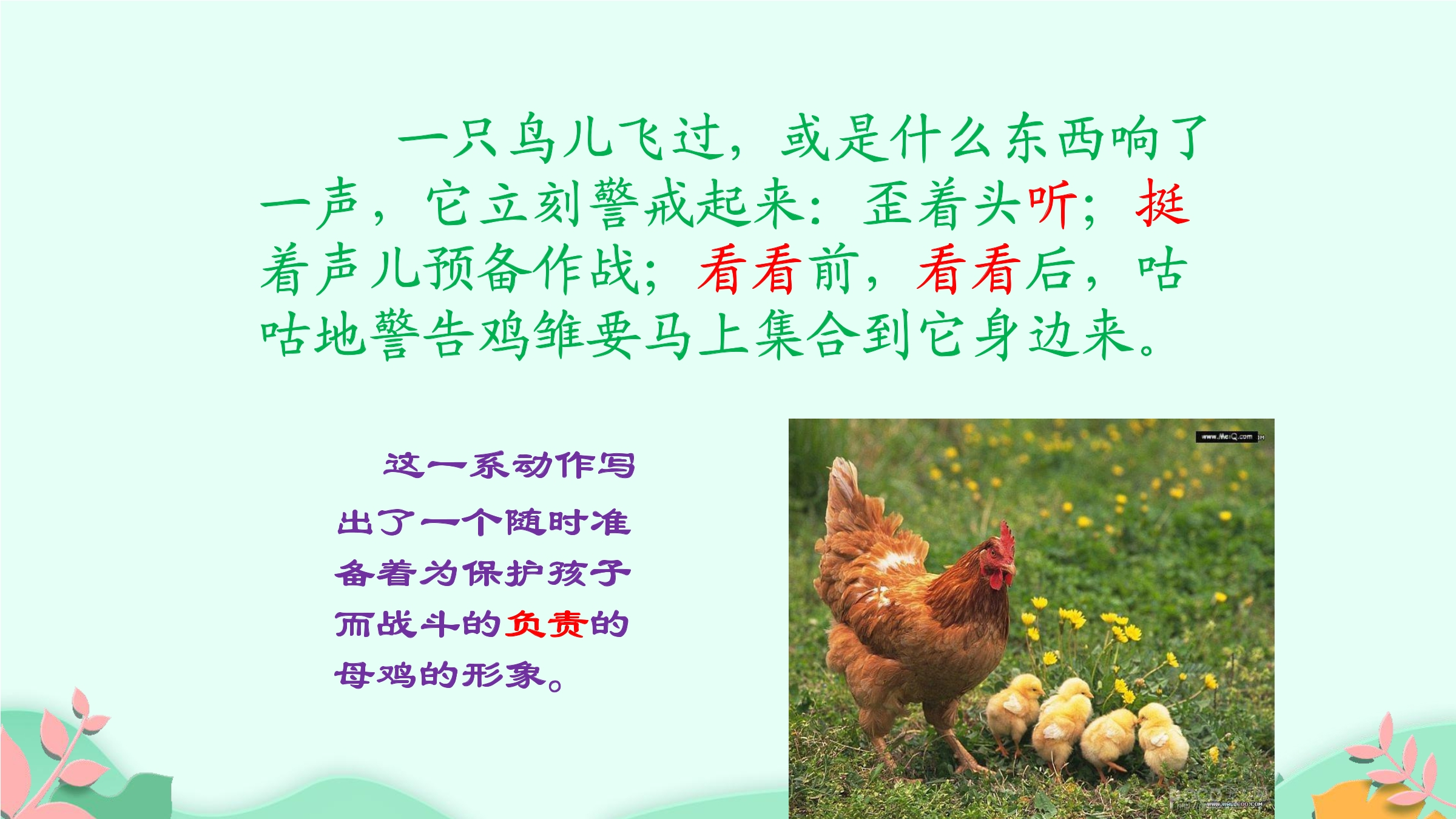 一只鸟儿飞过，或是什么东西响了一声，它立刻警戒起来：歪着头听；挺着声儿预备作战；看看前，看看后，咕咕地警告鸡雏要马上集合到它身边来。

这一系动作写出了一个随时准备着为保护孩子而战斗的负责的母鸡的形象。

www.MeiQ.com